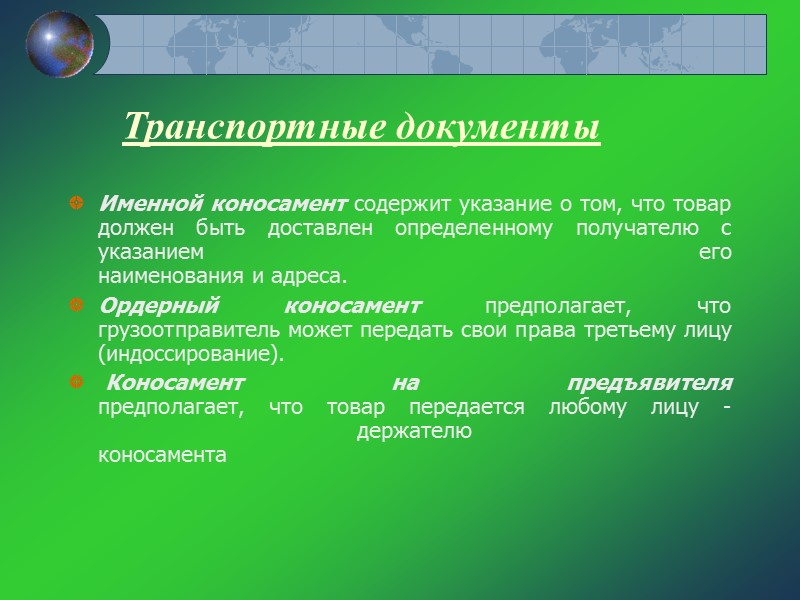 Транспортные документы

Именной коносамент содержит указание о том, что товар должен быть доставлен определенному получателю с указанием его наименования и адреса.

Ордерный коносамент предполагает, что грузоотправитель может передать свои права третьему лицу (индоссирование).

Коносамент на предъявителя предполагает, что товар передается любому лицу - держателю коносамента